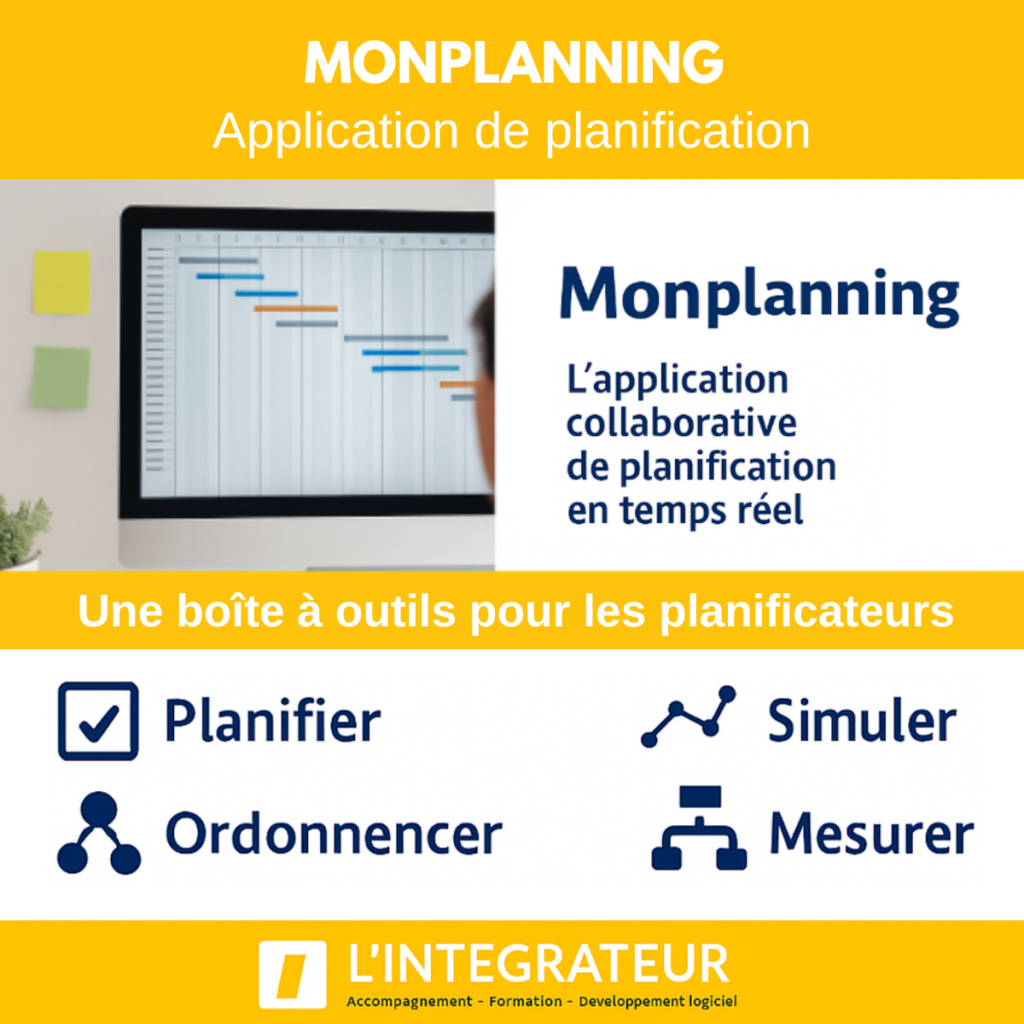 MONPLANNING
Application de planification

Monplanning

L'application collaborative de planification en temps réel

Une boîte à outils pour les planificateurs

Planifier

Simuler

Ordonnencer

Mesurer

L'INTEGRATEUR
Accompagnement - Formation - Developpement logiciel